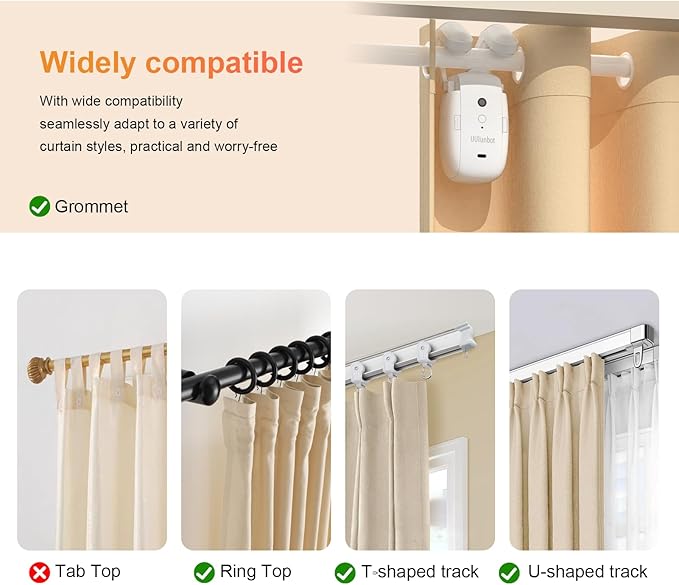 Widely compatible

With wide compatibility seamlessly adapt to a variety of curtain styles, practical and worry-free

Grommet

UUlanbot

Tab Top

Ring Top

T-shaped track

U-shaped track